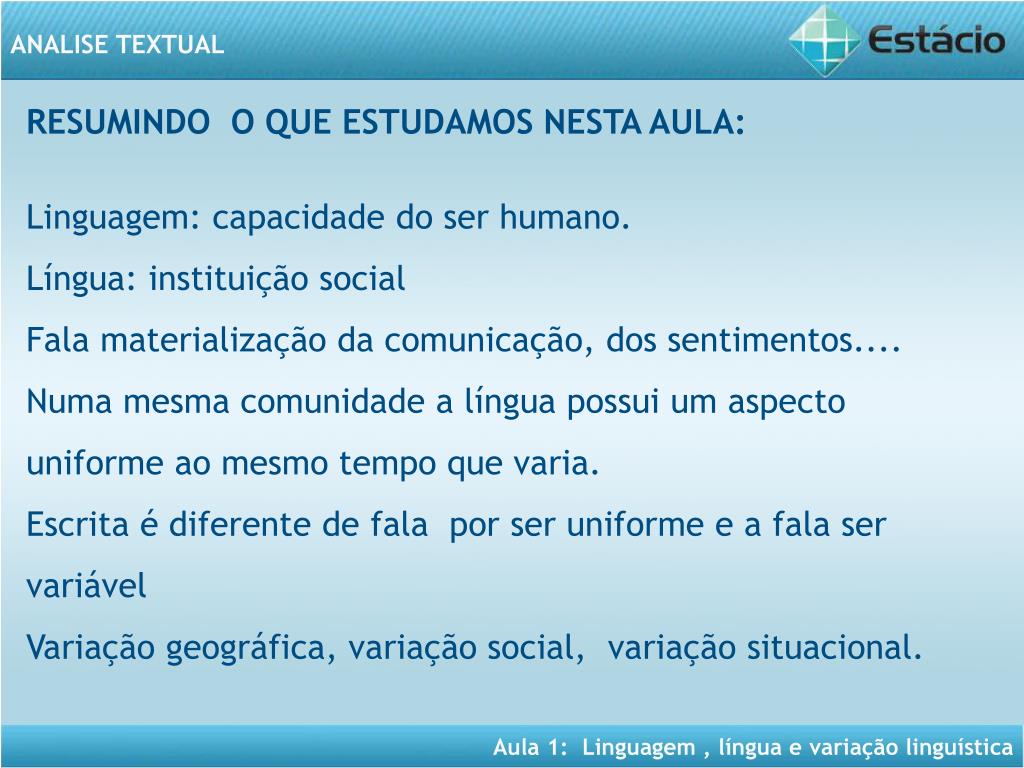 ANALISE TEXTUAL

Estácio

RESUMINDO O QUE ESTUDAMOS NESTA AULA:

Linguagem: capacidade do ser humano.

Língua: instituição social

Fala materialização da comunicação, dos sentimentos....

Numa mesma comunidade a língua possui um aspecto uniforme ao mesmo tempo que varia.

Escrita é diferente de fala por ser uniforme e a fala ser variável

Variação geográfica, variação social, variação situacional.

Aula 1: Linguagem , língua e variação linguística